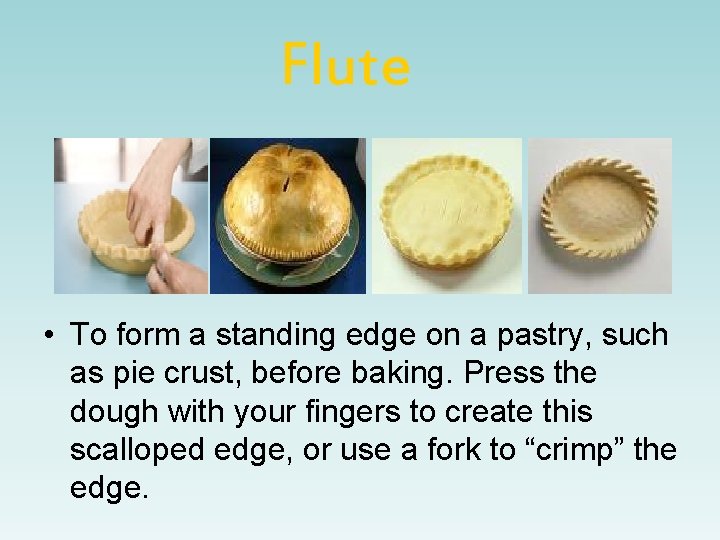 Flute

• To form a standing edge on a pastry, such as pie crust, before baking. Press the dough with your fingers to create this scalloped edge, or use a fork to “crimp” the edge.